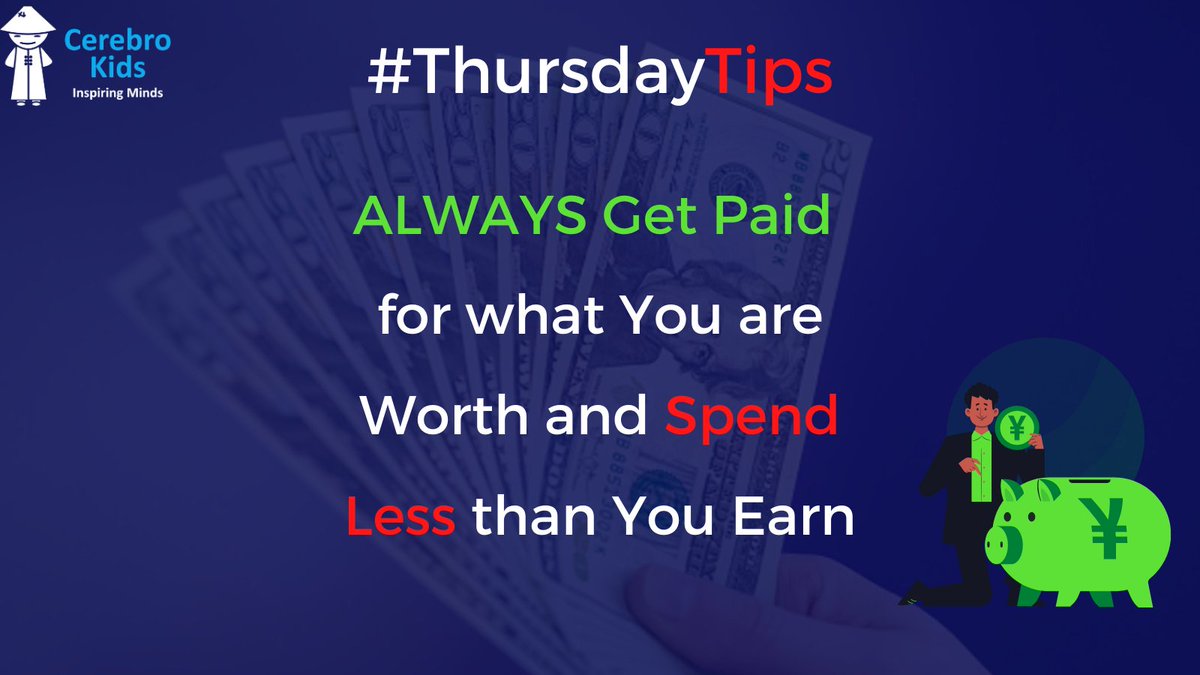 Cerebro Kids
Inspiring Minds

#ThursdayTips

ALWAYS Get Paid for what You are Worth and Spend Less than You Earn

¥

¥